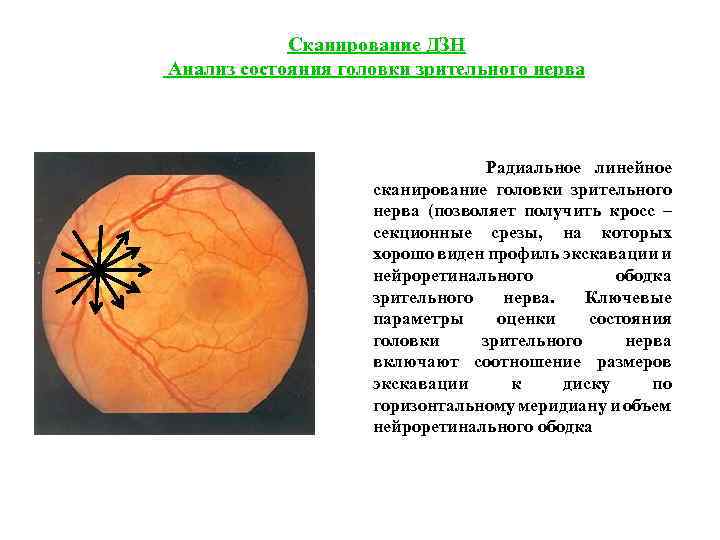 Сканирование ДЗН
Анализ состояния головки зрительного нерва

Радиальное линейное сканирование головки зрительного нерва (позволяет получить кросс – секционные срезы, на которых хорошо виден профиль экскавации и нейроретинального ободка зрительного нерва. Ключевые параметры оценки состояния головки зрительного нерва включают соотношение размеров экскавации к диску по горизонтальному меридиану и объем нейроретинального ободка